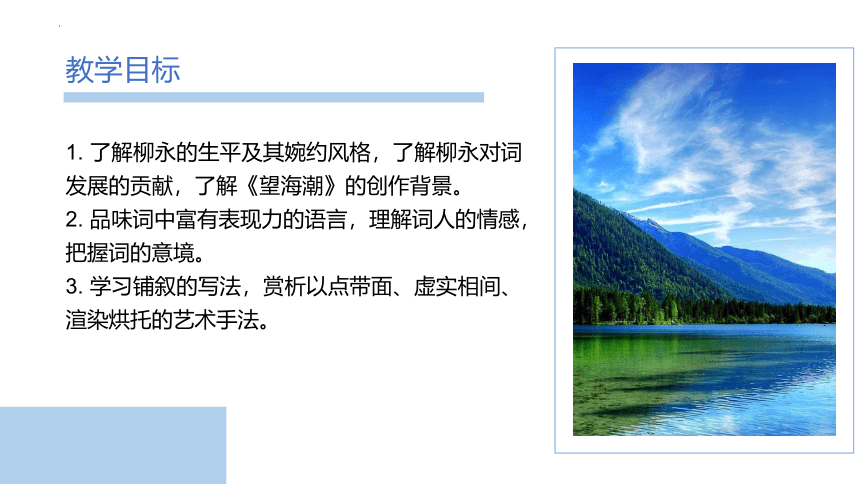 教学目标

1. 了解柳永的生平及其婉约风格，了解柳永对词发展的贡献，了解《望海潮》的创作背景。
2. 品味词中富有表现力的语言，理解词人的情感，把握词的意境。
3. 学习铺叙的写法，赏析以点带面、虚实相间、渲染烘托的艺术手法。